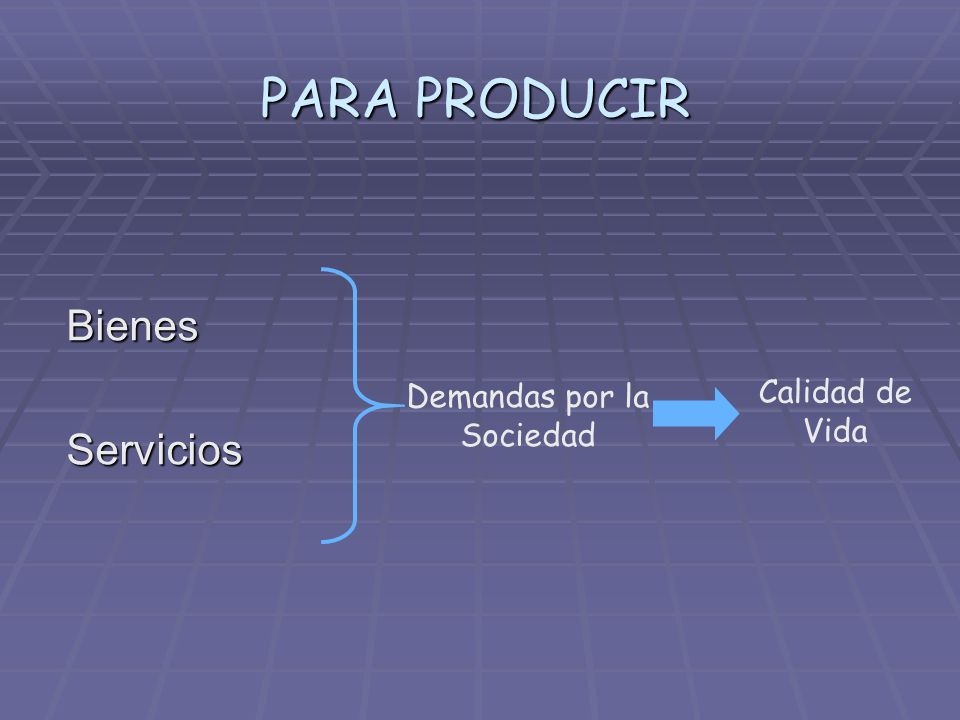 PARA PRODUCIR

Bienes

Servicios

Demandas por la Sociedad

Calidad de Vida